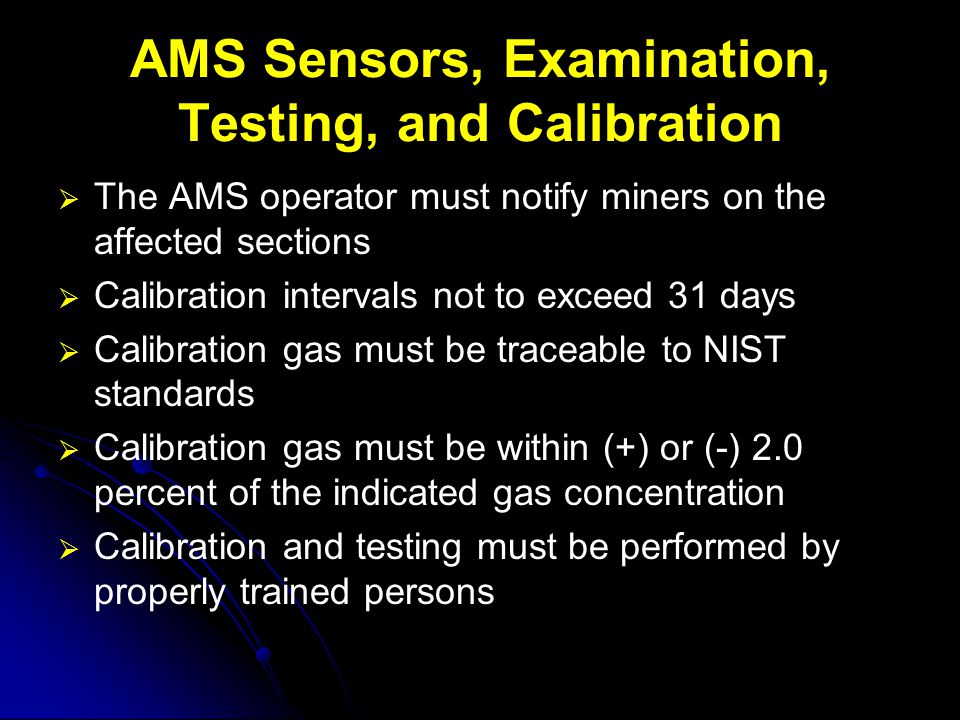 AMS Sensors, Examination, Testing, and Calibration

➢ The AMS operator must notify miners on the affected sections
➢ Calibration intervals not to exceed 31 days
➢ Calibration gas must be traceable to NIST standards
➢ Calibration gas must be within (+) or (-) 2.0 percent of the indicated gas concentration
➢ Calibration and testing must be performed by properly trained persons